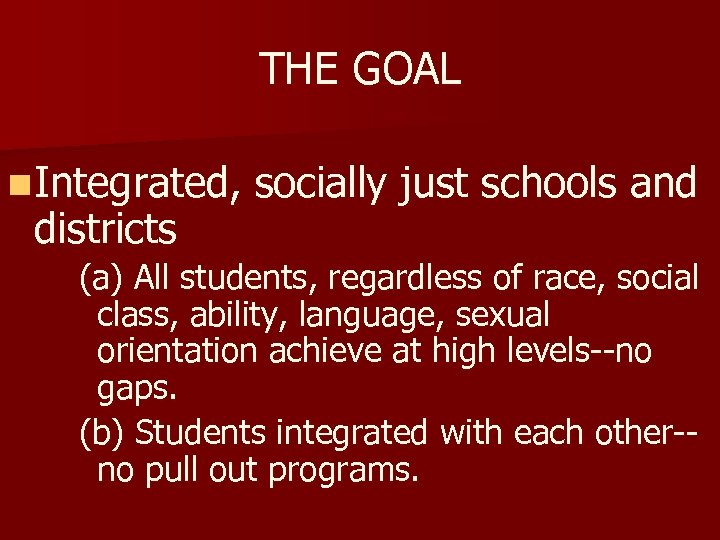 THE GOAL

Integrated, socially just schools and districts

(a) All students, regardless of race, social class, ability, language, sexual orientation achieve at high levels--no gaps.

(b) Students integrated with each other--no pull out programs.